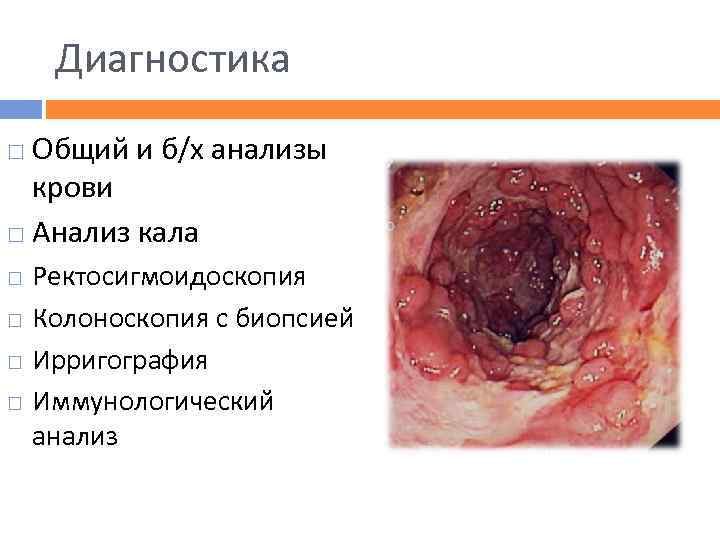 Диагностика

□ Общий и б/х анализы крови
□ Анализ кала
□ Ректосигмоидоскопия
□ Колоноскопия с биопсией
□ Ирригография
□ Иммунологический анализ